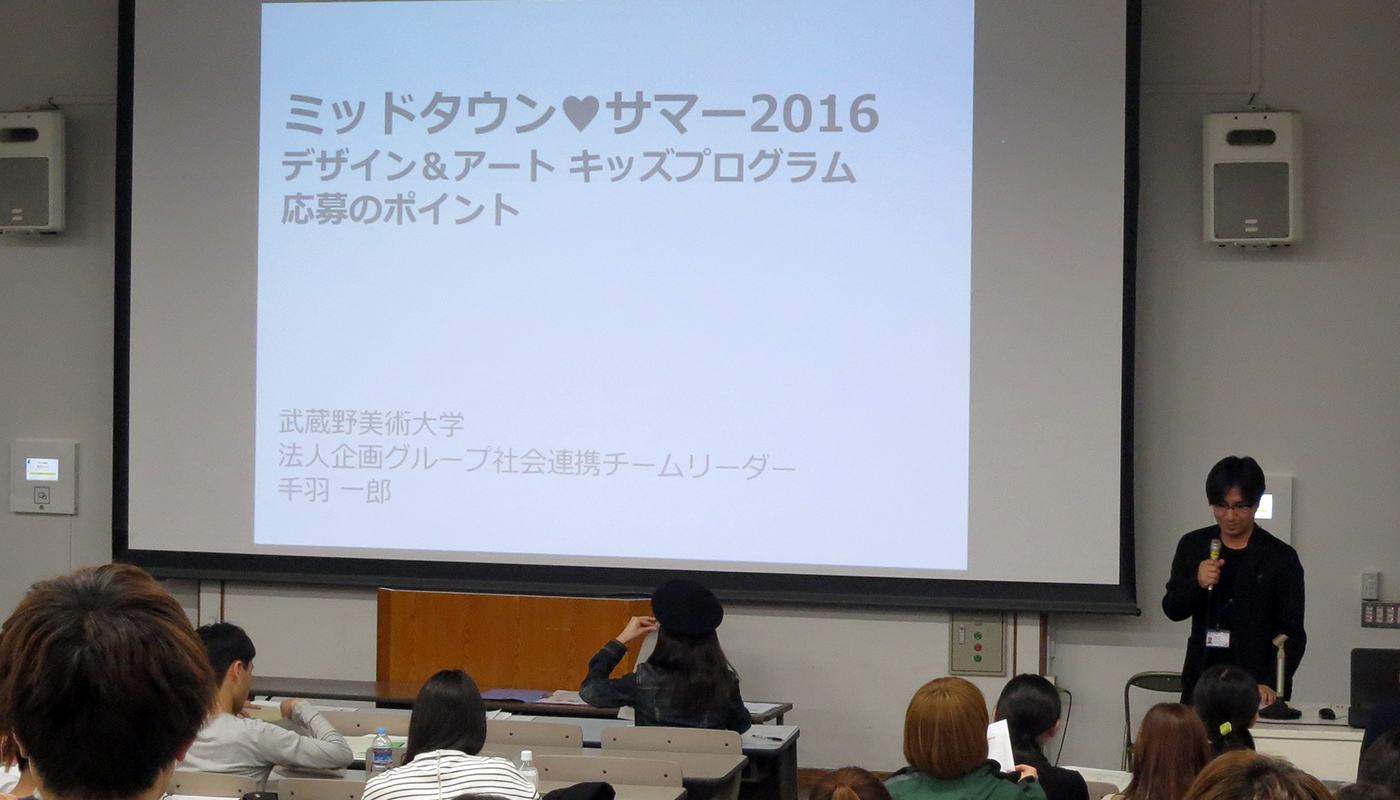 ミッドタウン♥サマー2016
デザイン&アート キッズプログラム
応募のポイント

武蔵野美術大学
法人企画グループ社会連携チームリーダー
千羽 一郎